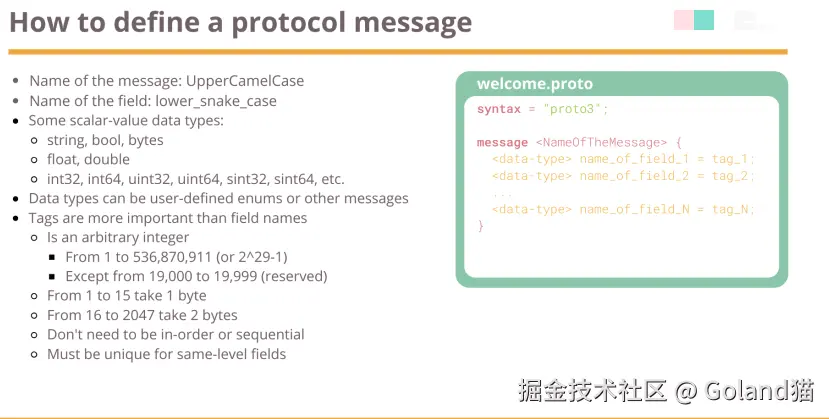 How to define a protocol message

- Name of the message: UpperCamelCase
- Name of the field: lower_snake_case
- Some scalar-value data types:
  - string, bool, bytes
  - float, double
  - int32, int64, uint32, uint64, sint32, sint64, etc.
- Data types can be user-defined enums or other messages
- Tags are more important than field names
  - Is an arbitrary integer
    - From 1 to 536,870,911 (or 2^29-1)
    - Except from 19,000 to 19,999 (reserved)
  - From 1 to 15 take 1 byte
  - From 16 to 2047 take 2 bytes
  - Don't need to be in-order or sequential
  - Must be unique for same-level fields

welcome.proto

syntax = "proto3";

message <NameOfTheMessage> {
  <data-type> name_of_field_1 = tag_1;
  <data-type> name_of_field_2 = tag_2;
  ...
  <data-type> name_of_field_N = tag_N;
}

掘金技术社区 @ Goland猫